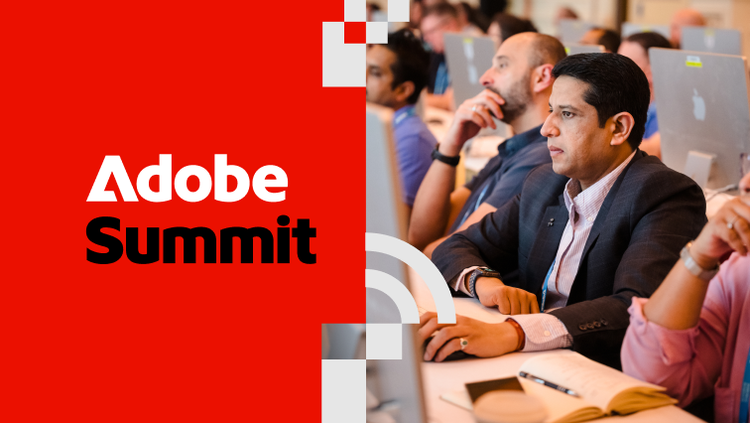 Adobe
Summit